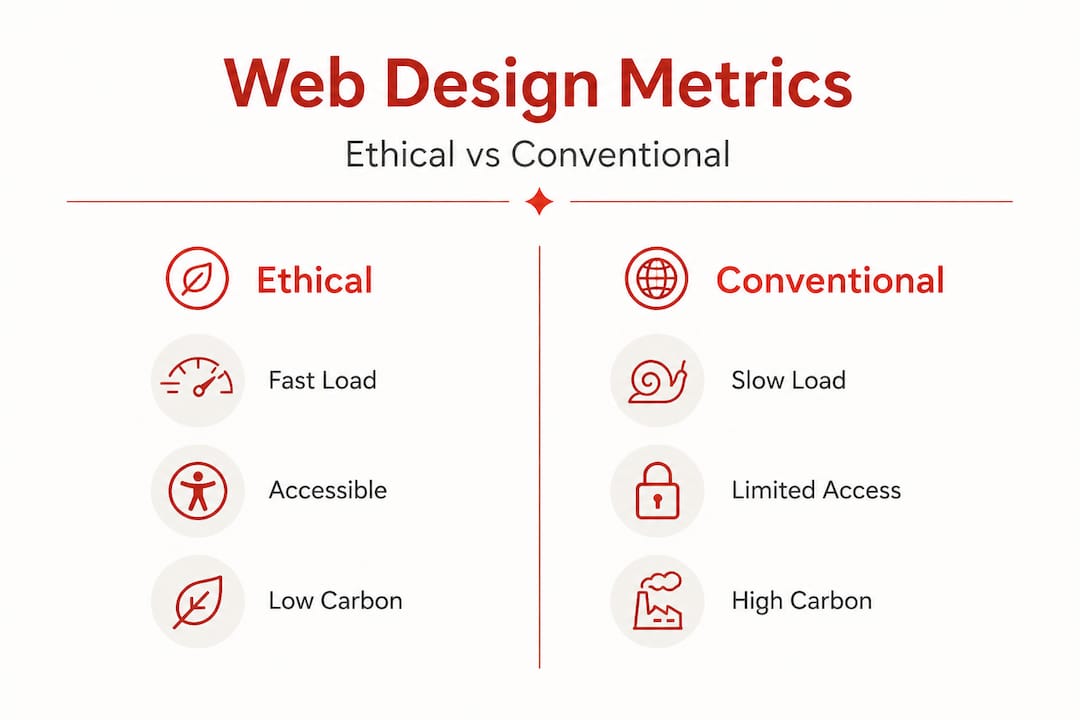 Web Design Metrics

Ethical vs Conventional

Ethical

Fast Load

Accessible

Low Carbon

Conventional

Slow Load

Limited Access

High Carbon